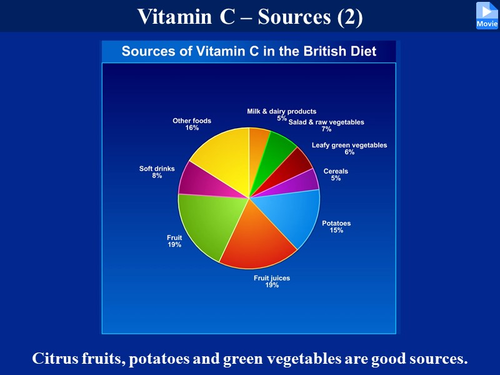 Vitamin C – Sources (2)

Movie

Sources of Vitamin C in the British Diet

Milk & dairy products
5%

Salad & raw vegetables
7%

Leafy green vegetables
6%

Cereals
5%

Potatoes
15%

Fruit juices
19%

Fruit
19%

Soft drinks
8%

Other foods
16%

Citrus fruits, potatoes and green vegetables are good sources.